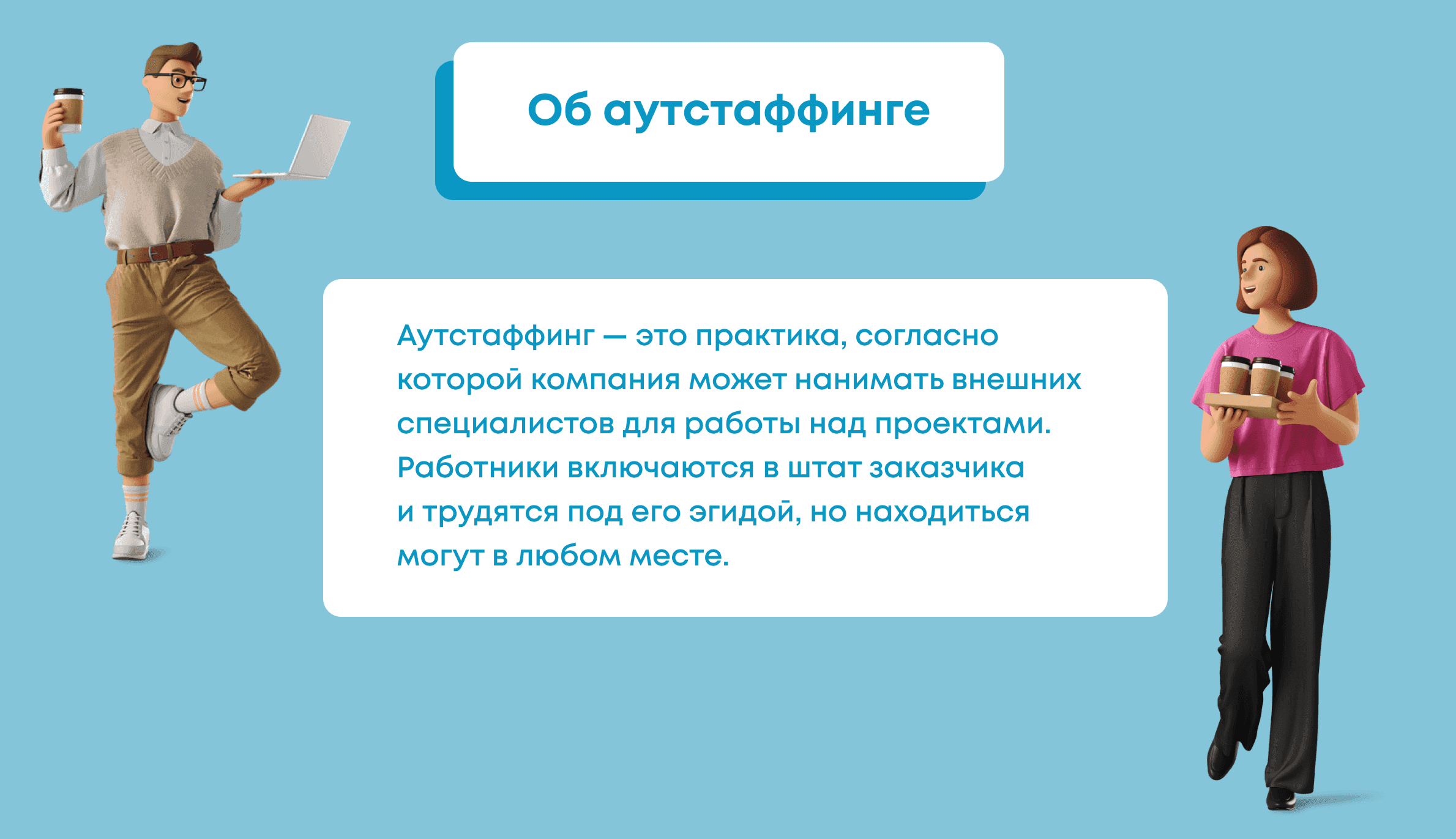 Об аутстаффинге

Аутстаффинг — это практика, согласно которой компания может нанимать внешних специалистов для работы над проектами. Работники включаются в штат заказчика и трудятся под его эгидой, но находиться могут в любом месте.